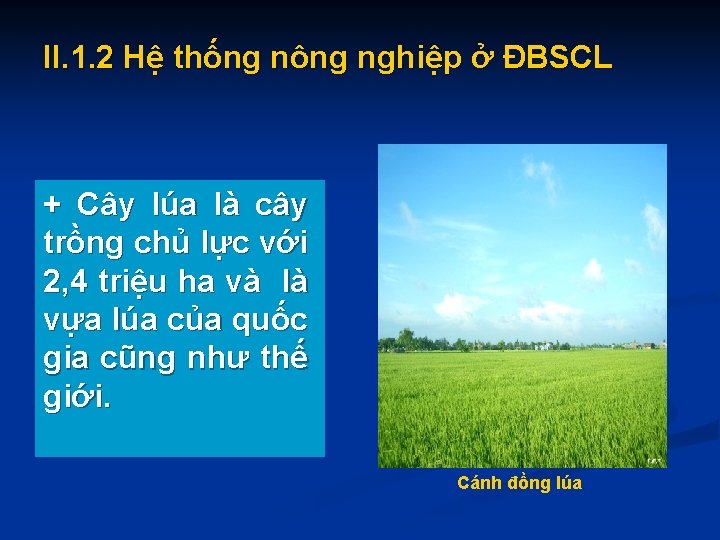 II.1.2 Hệ thống nông nghiệp ở ĐBSCL

+ Cây lúa là cây trồng chủ lực với 2,4 triệu ha và là vựa lúa của quốc gia cũng như thế giới.

Cánh đồng lúa